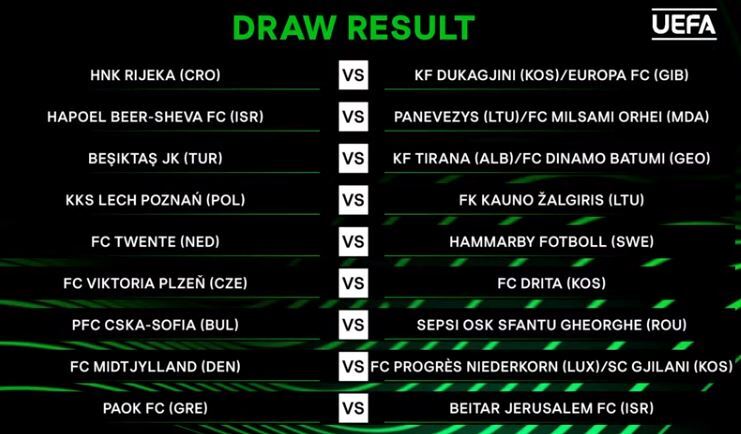 DRAW RESULT

UEFA

HNK RIJEKA (CRO) VS KF DUKAGJINI (KOS)/EUROPA FC (GIB)

HAPOEL BEER-SHEVA FC (ISR) VS PANEVEZYS (LTU)/FC MILSAMI ORHEI (MDA)

BEŞIKTAŞ JK (TUR) VS KF TIRANA (ALB)/FC DINAMO BATUMI (GEO)

KKS LECH POZNAŃ (POL) VS FK KAUNO ŽALGIRIS (LTU)

FC TWENTE (NED) VS HAMMARBY FOTBOLL (SWE)

FC VIKTORIA PLZEŇ (CZE) VS FC DRITA (KOS)

PFC CSKA-SOFIA (BUL) VS SEPSI OSK SFANTU GHEORGHE (ROU)

FC MIDTJYLLAND (DEN) VS FC PROGRÈS NIEDERKORN (LUX)/SC GJILANI (KOS)

PAOK FC (GRE) VS BEITAR JERUSALEM FC (ISR)